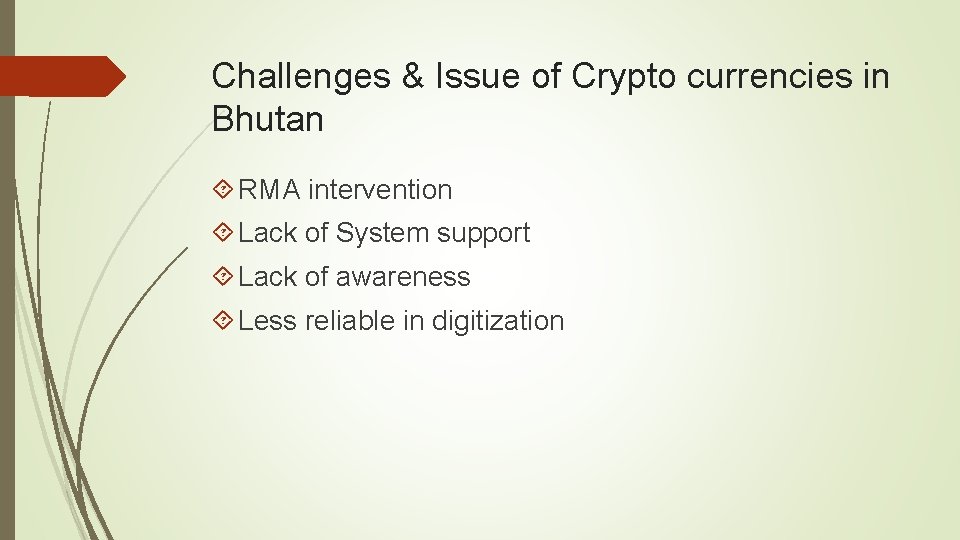 Challenges & Issue of Crypto currencies in Bhutan

RMA intervention

Lack of System support

Lack of awareness

Less reliable in digitization